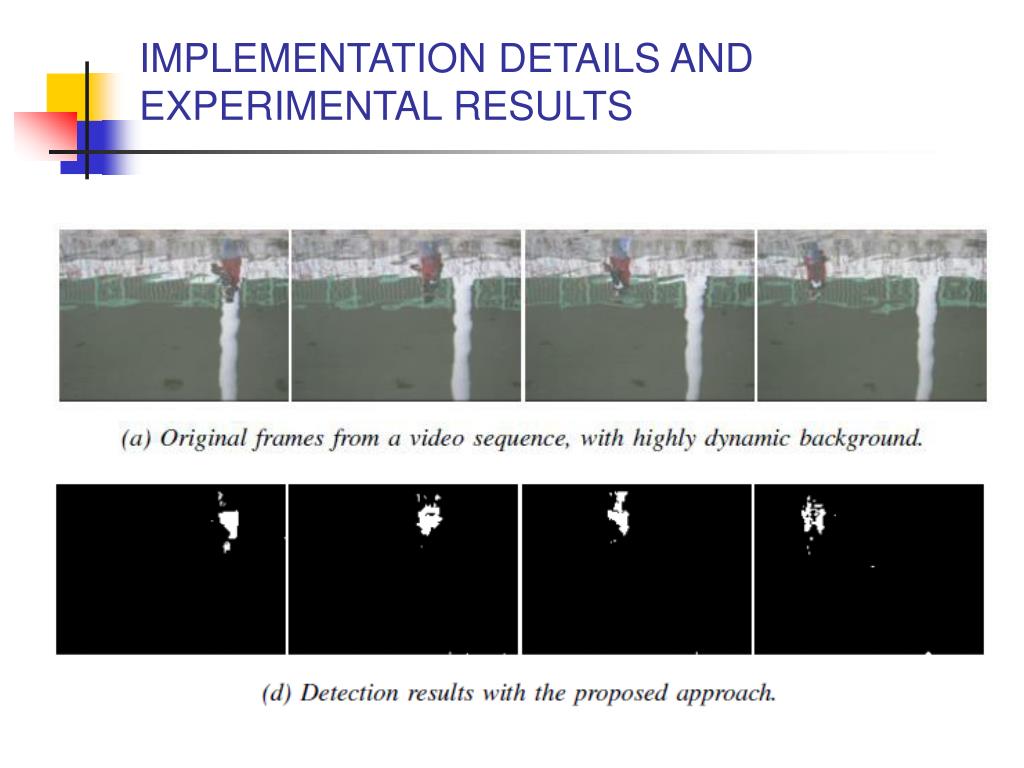 IMPLEMENTATION DETAILS AND EXPERIMENTAL RESULTS

(a) Original frames from a video sequence, with highly dynamic background.

(d) Detection results with the proposed approach.